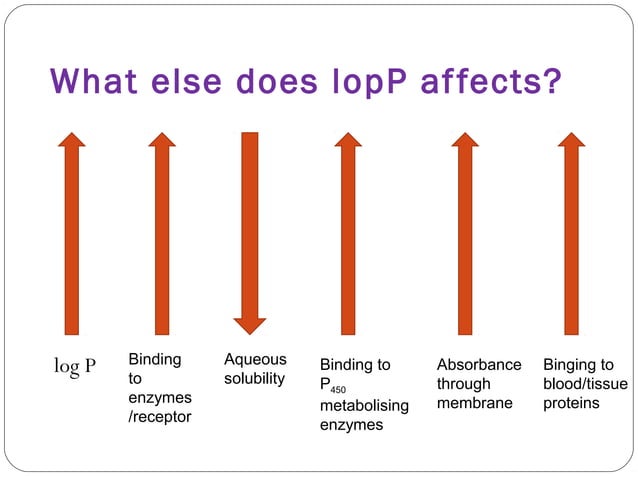 What else does lopP affects?

log P

Binding to enzymes /receptor

Aqueous solubility

Binding to $P_{450}$ metabolising enzymes

Absorbance through membrane

Binging to blood/tissue proteins